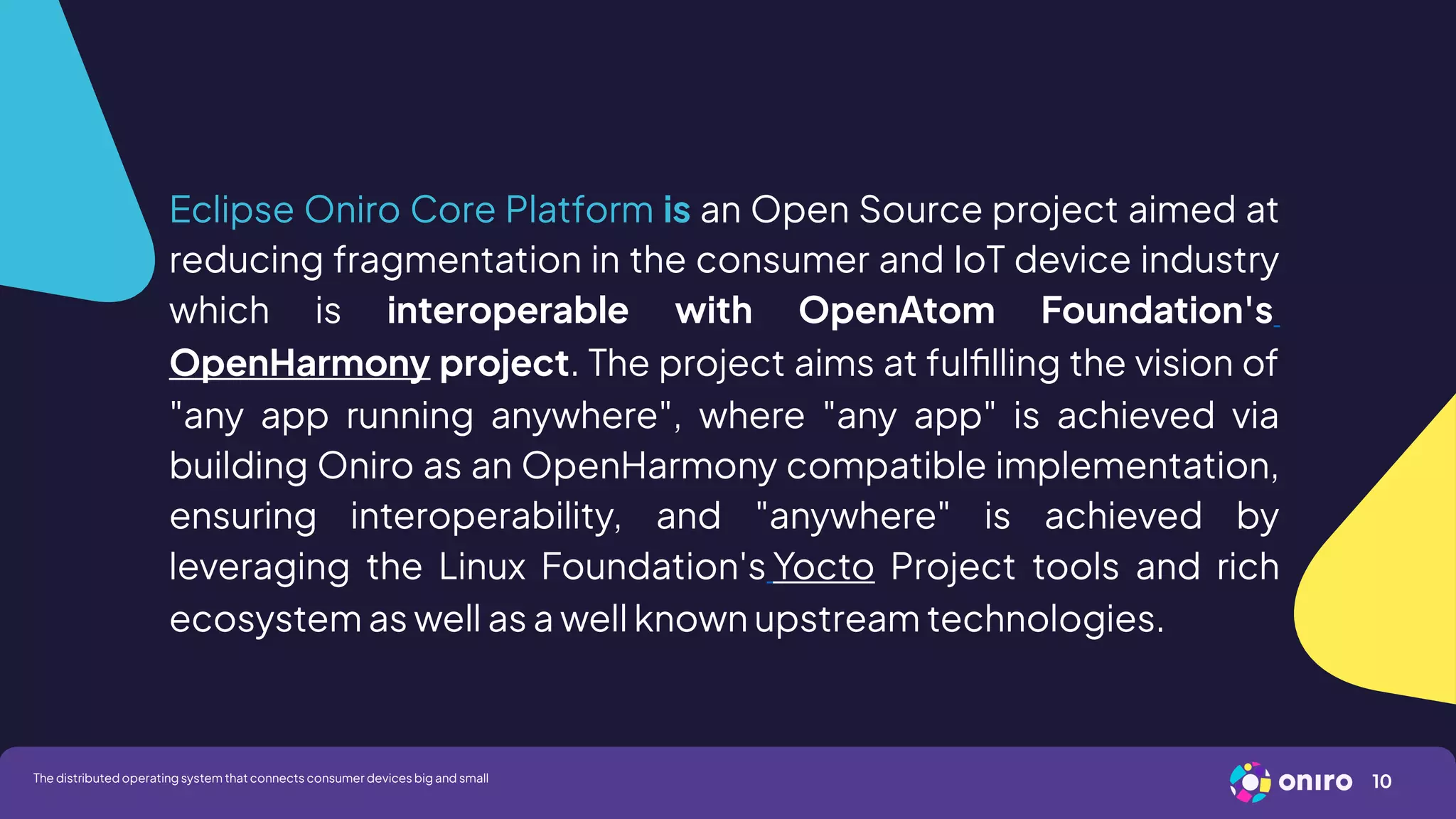 Eclipse Oniro Core Platform is an Open Source project aimed at reducing fragmentation in the consumer and IoT device industry which is interoperable with OpenAtom Foundation's OpenHarmony project. The project aims at fulfilling the vision of "any app running anywhere", where "any app" is achieved via building Oniro as an OpenHarmony compatible implementation, ensuring interoperability, and "anywhere" is achieved by leveraging the Linux Foundation's Yocto Project tools and rich ecosystem as well as a well known upstream technologies.

The distributed operating system that connects consumer devices big and small

oniro 10